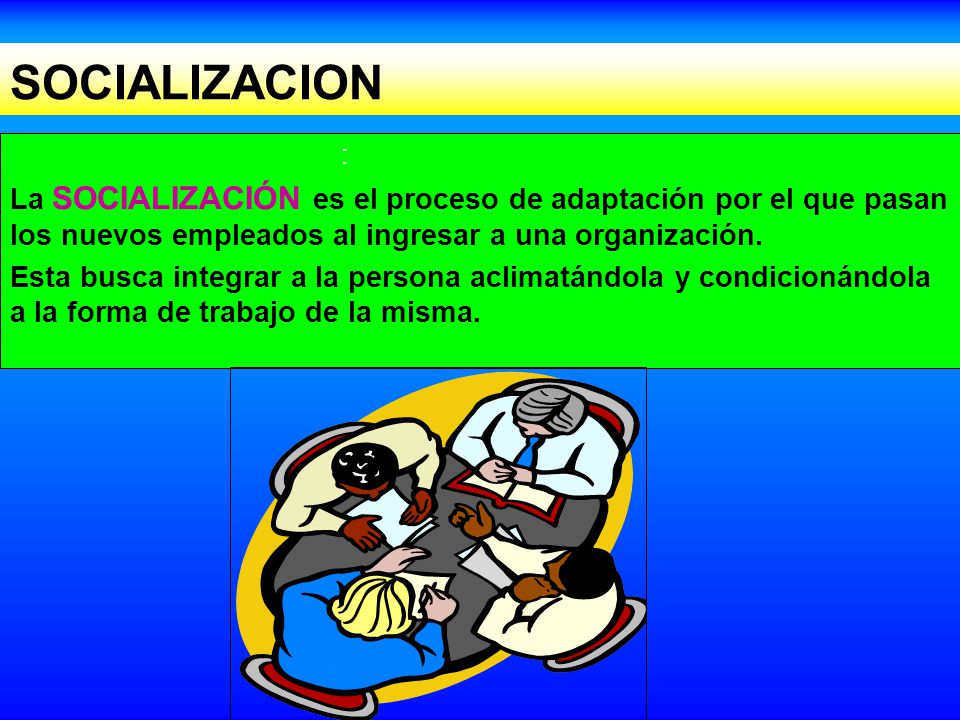 SOCIALIZACION

La SOCIALIZACIÓN es el proceso de adaptación por el que pasan los nuevos empleados al ingresar a una organización.

Esta busca integrar a la persona aclimatándola y condicionándola a la forma de trabajo de la misma.